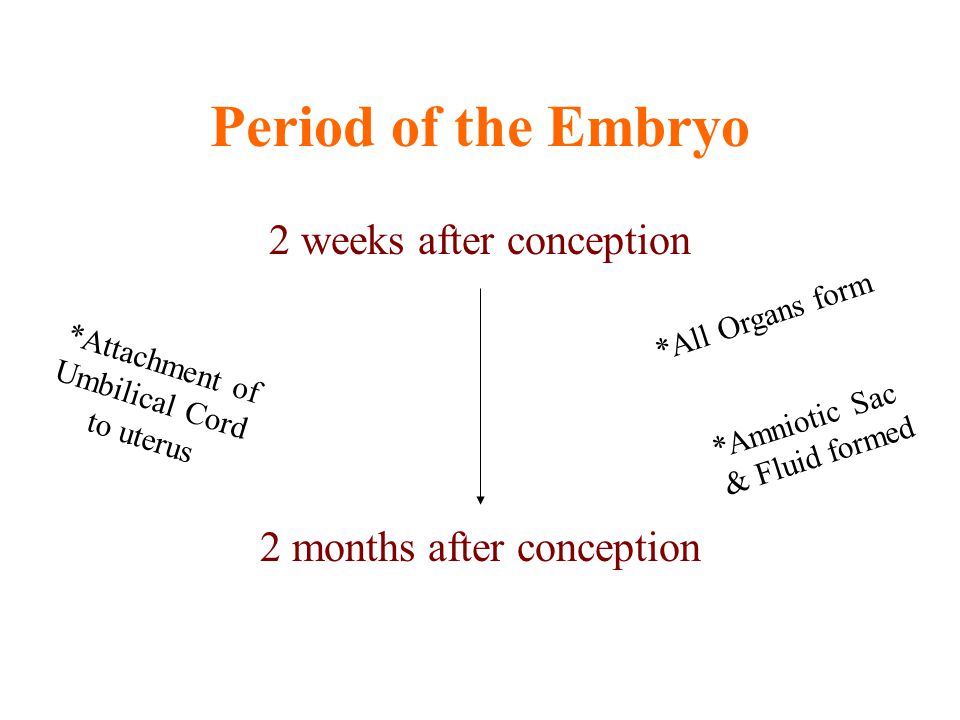 Period of the Embryo

2 weeks after conception

*Attachment of Umbilical Cord to uterus

*All Organs form

*Amniotic Sac & Fluid formed

2 months after conception